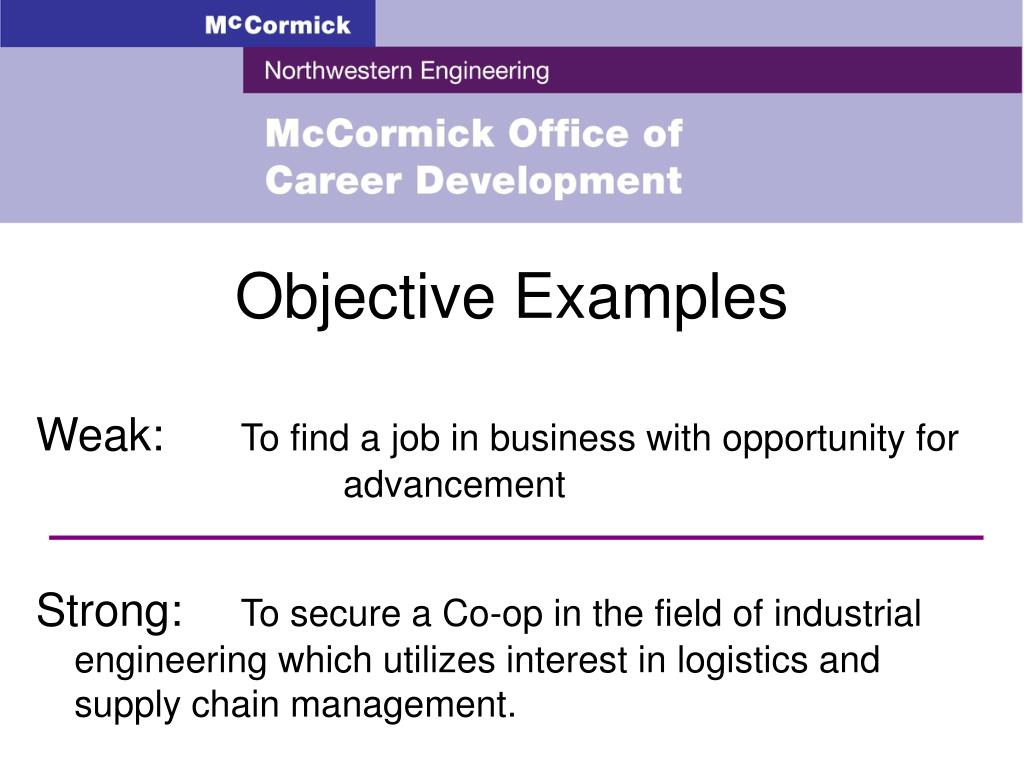 McCormick

Northwestern Engineering

McCormick Office of Career Development

Objective Examples

Weak: To find a job in business with opportunity for advancement

Strong: To secure a Co-op in the field of industrial engineering which utilizes interest in logistics and supply chain management.